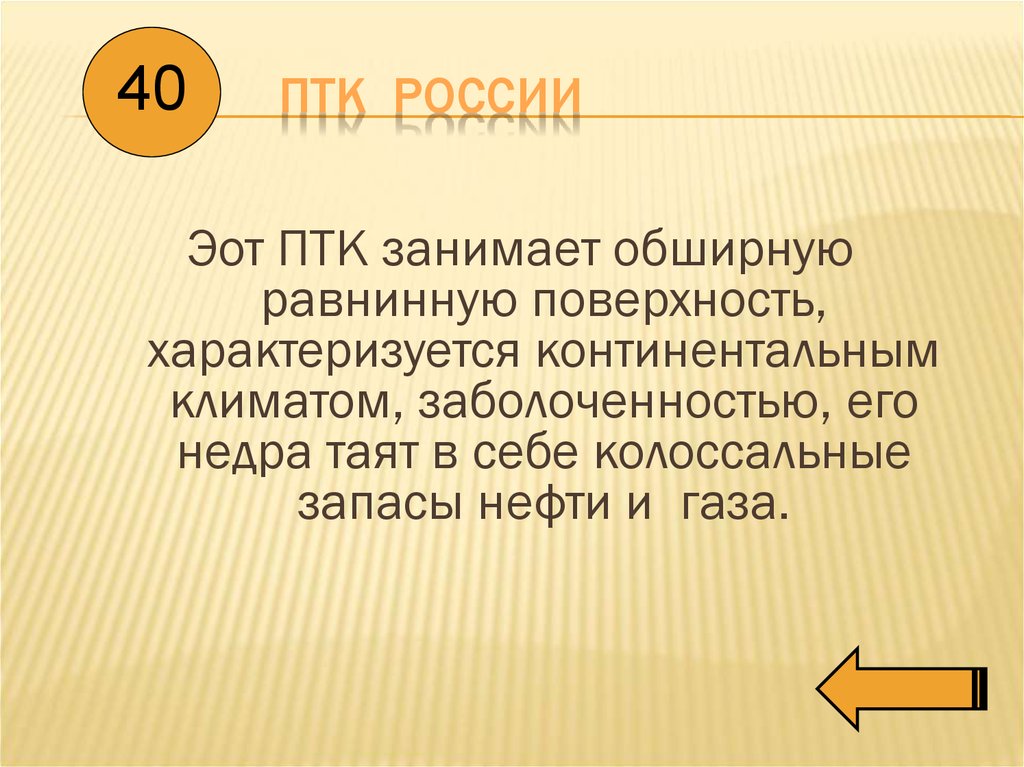 40

ПТК РОССИИ

Эот ПТК занимает обширную равнинную поверхность, характеризуется континентальным климатом, заболоченностью, его недра таят в себе колоссальные запасы нефти и  газа.